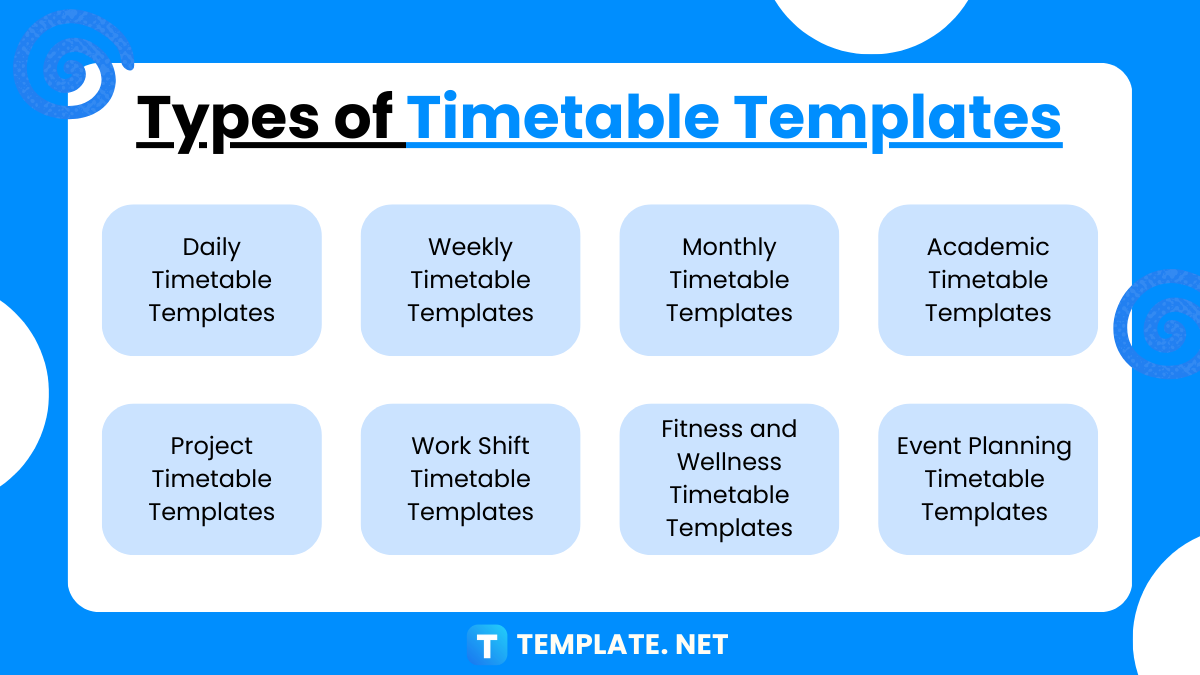 Types of Timetable Templates

Daily Timetable Templates

Weekly Timetable Templates

Monthly Timetable Templates

Academic Timetable Templates

Project Timetable Templates

Work Shift Timetable Templates

Fitness and Wellness Timetable Templates

Event Planning Timetable Templates

T TEMPLATE. NET